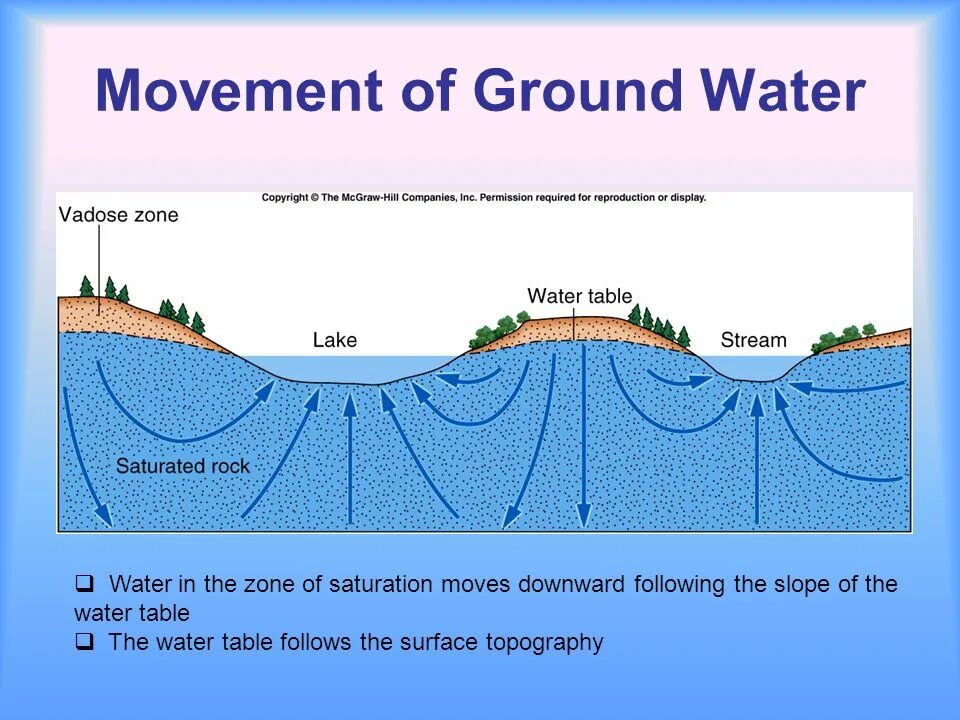 Movement of Ground Water

Copyright © The McGraw-Hill Companies, Inc. Permission required for reproduction or display.

Vadose zone

Water table

Lake

Stream

Saturated rock

❑ Water in the zone of saturation moves downward following the slope of the water table
❑ The water table follows the surface topography